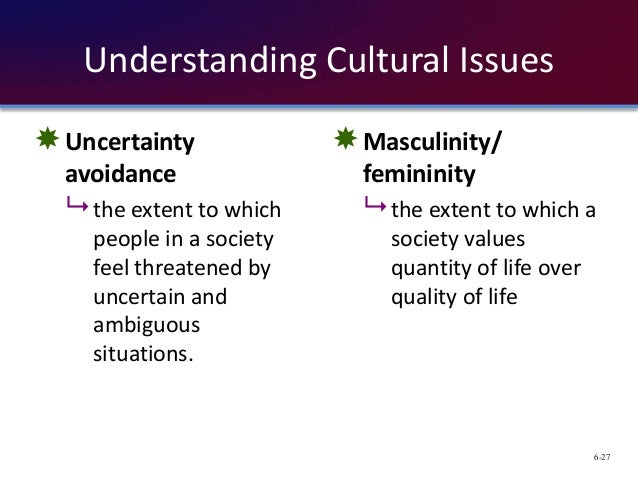 Understanding Cultural Issues

Uncertainty avoidance

the extent to which people in a society feel threatened by uncertain and ambiguous situations.

Masculinity/ femininity

the extent to which a society values quantity of life over quality of life

6-27